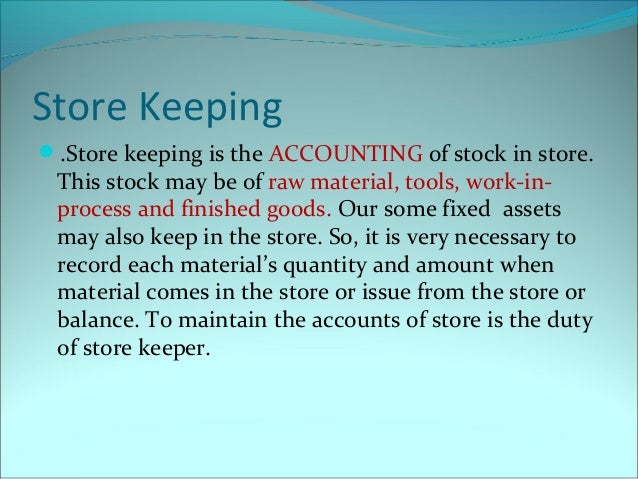 Store Keeping

.Store keeping is the ACCOUNTING of stock in store. This stock may be of raw material, tools, work-in-process and finished goods. Our some fixed assets may also keep in the store. So, it is very necessary to record each material's quantity and amount when material comes in the store or issue from the store or balance. To maintain the accounts of store is the duty of store keeper.